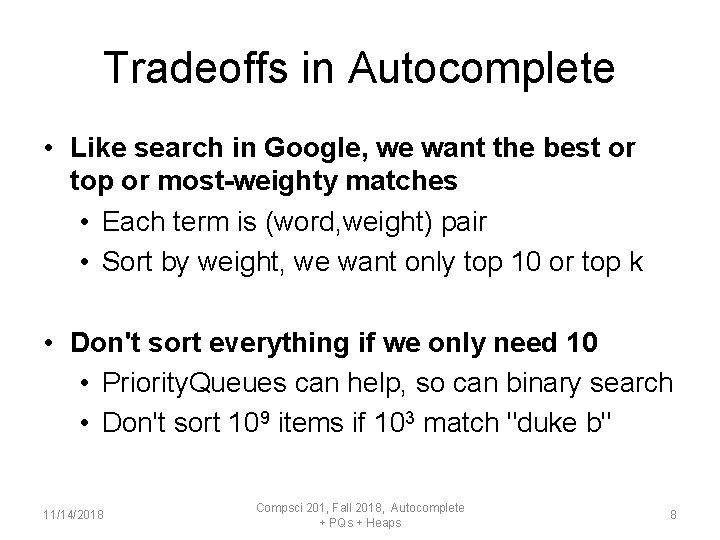 Tradeoffs in Autocomplete

• Like search in Google, we want the best or top or most-weighty matches
  • Each term is (word,weight) pair
  • Sort by weight, we want only top 10 or top k

• Don't sort everything if we only need 10
  • PriorityQueues can help, so can binary search
  • Don't sort $10^9$ items if $10^3$ match "duke b"

11/14/2018

Compsci 201, Fall 2018, Autocomplete + PQs + Heaps

8